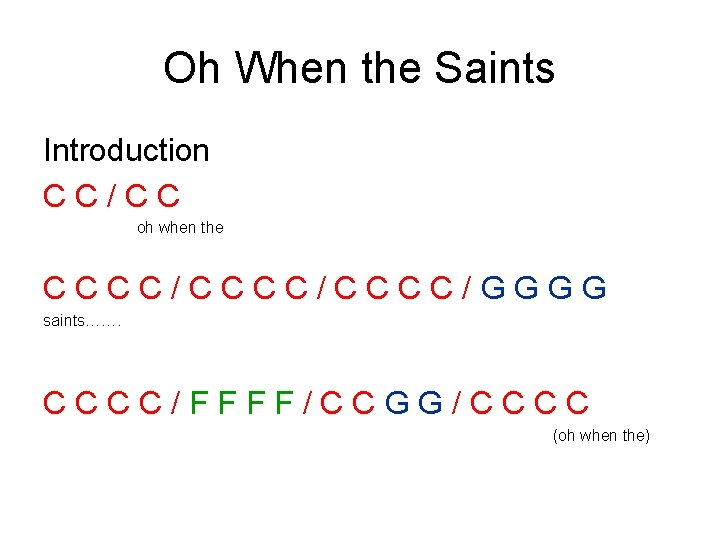 Oh When the Saints

Introduction

C C / C C

oh when the

C C C C / C C C C / C C C C / G G G G

saints…….

C C C C / F F F F / C C G G / C C C C

(oh when the)